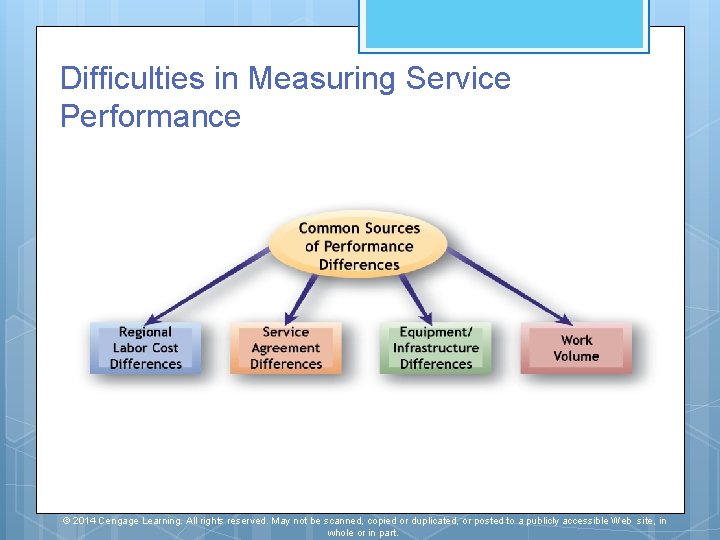 Difficulties in Measuring Service Performance

Common Sources of Performance Differences

Regional Labor Cost Differences

Service Agreement Differences

Equipment/ Infrastructure Differences

Work Volume

© 2014 Cengage Learning. All rights reserved. May not be scanned, copied or duplicated, or posted to a publicly accessible Web site, in whole or in part.